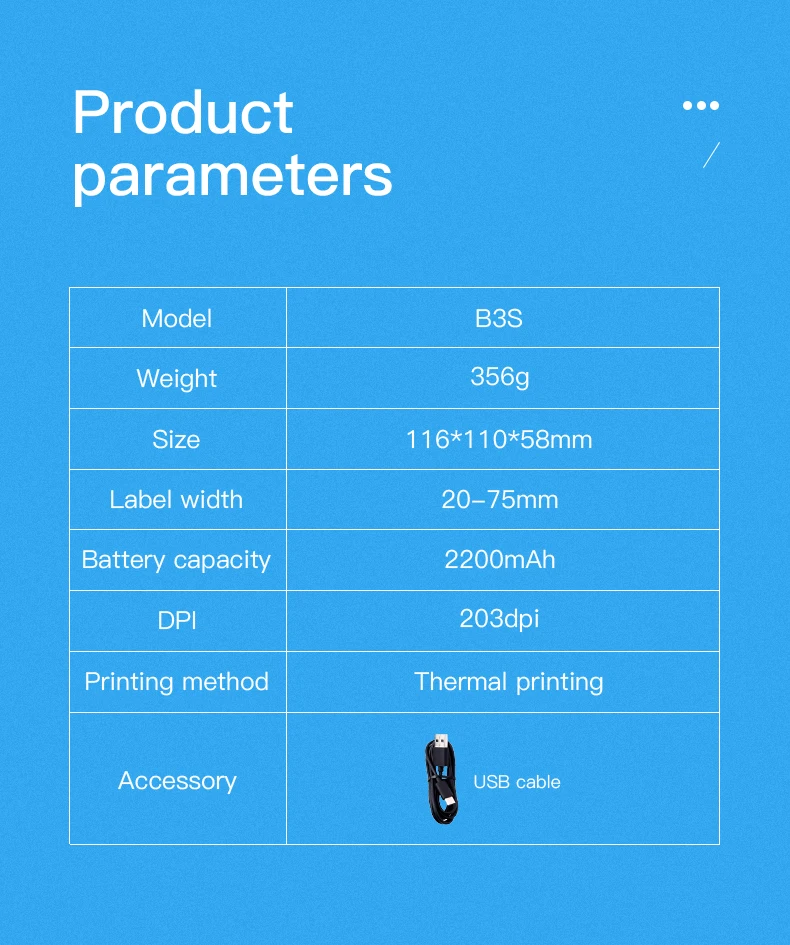 Product parameters

| Model | B3S |
|---|---|
| Weight | 356g |
| Size | 116*110*58mm |
| Label width | 20–75mm |
| Battery capacity | 2200mAh |
| DPI | 203dpi |
| Printing method | Thermal printing |
| Accessory | USB cable |